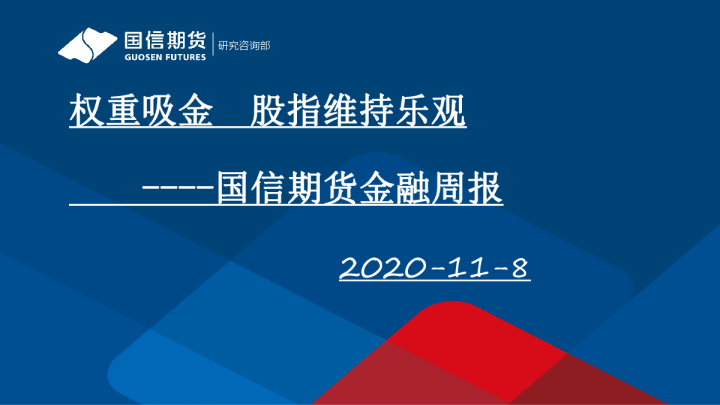 国信期货
GUOSEN FUTURES
研究咨询部

权重吸金　股指维持乐观

----国信期货金融周报

2020-11-8